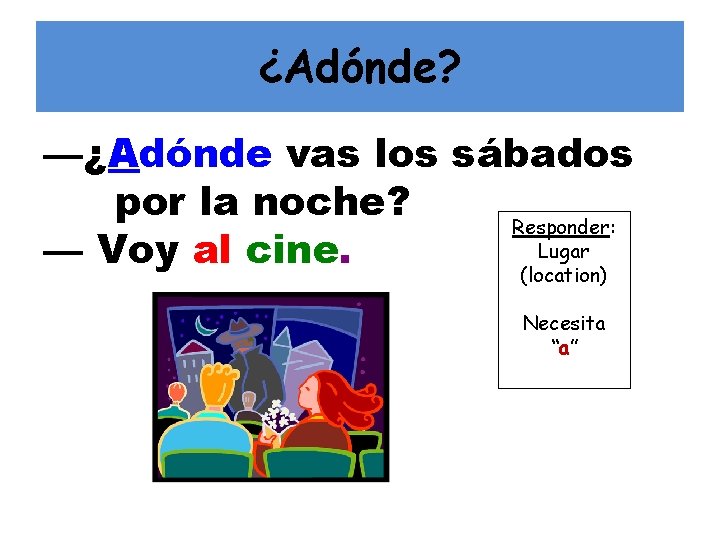 ¿Adónde?

—¿Adónde vas los sábados por la noche?

— Voy al cine.

Responder:
Lugar
(location)

Necesita
"a"